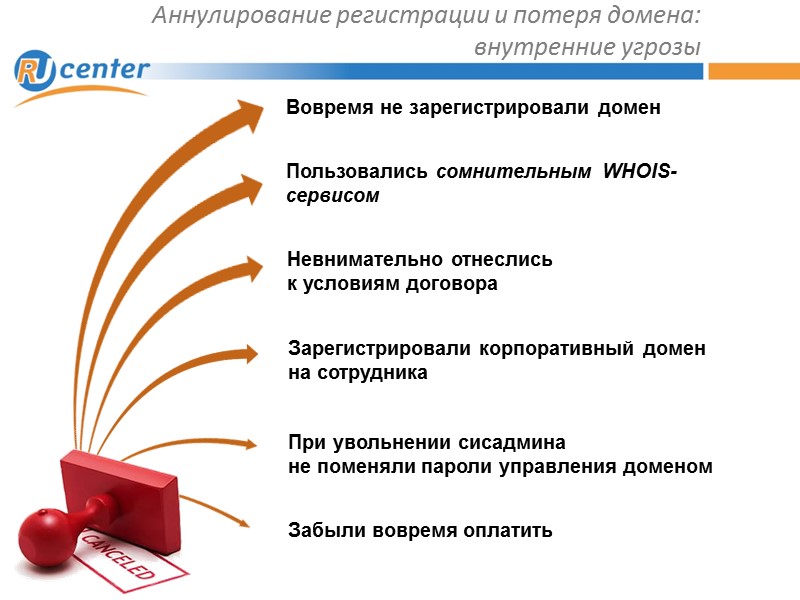 Аннулирование регистрации и потеря домена: внутренние угрозы

RU center

Вовремя не зарегистрировали домен

Пользовались сомнительным WHOIS-сервисом

Невнимательно отнеслись к условиям договора

Зарегистрировали корпоративный домен на сотрудника

При увольнении сисадмина не поменяли пароли управления доменом

Забыли вовремя оплатить

CANCELED